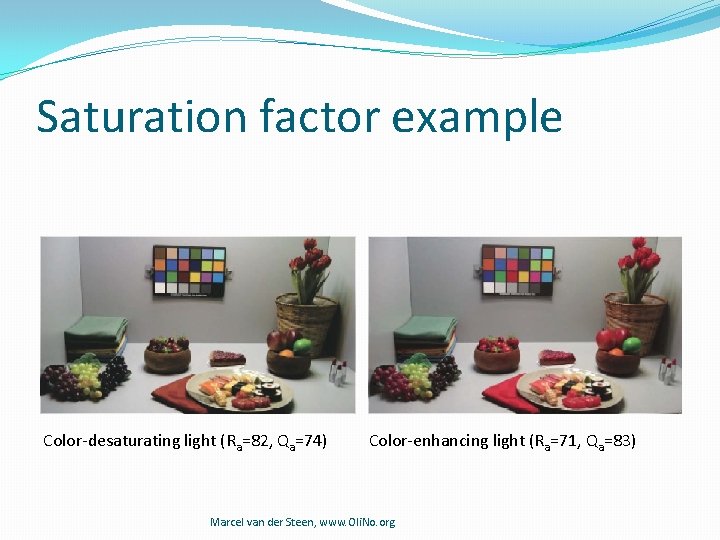 Saturation factor example

Color-desaturating light ($R_a$=82, $Q_a$=74)

Color-enhancing light ($R_a$=71, $Q_a$=83)

Marcel van der Steen, www.OliNo.org